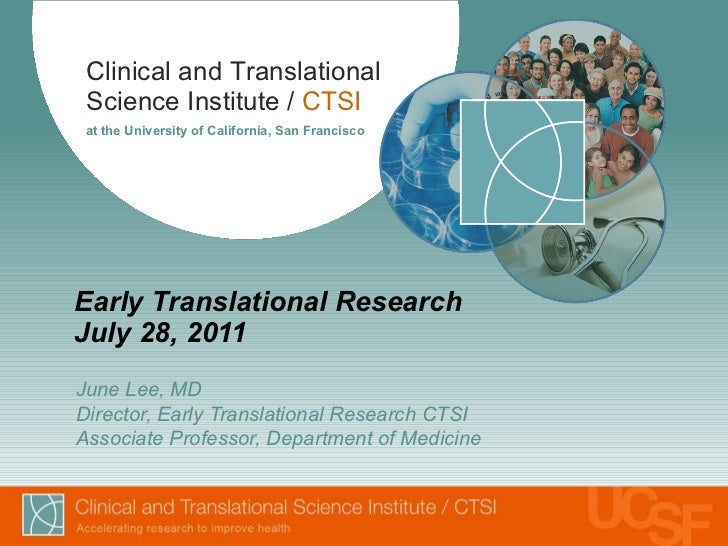 Clinical and Translational Science Institute / CTSI
at the University of California, San Francisco

Early Translational Research
July 28, 2011

June Lee, MD
Director, Early Translational Research CTSI
Associate Professor, Department of Medicine

Clinical and Translational Science Institute / CTSI
Accelerating research to improve health

UCSF